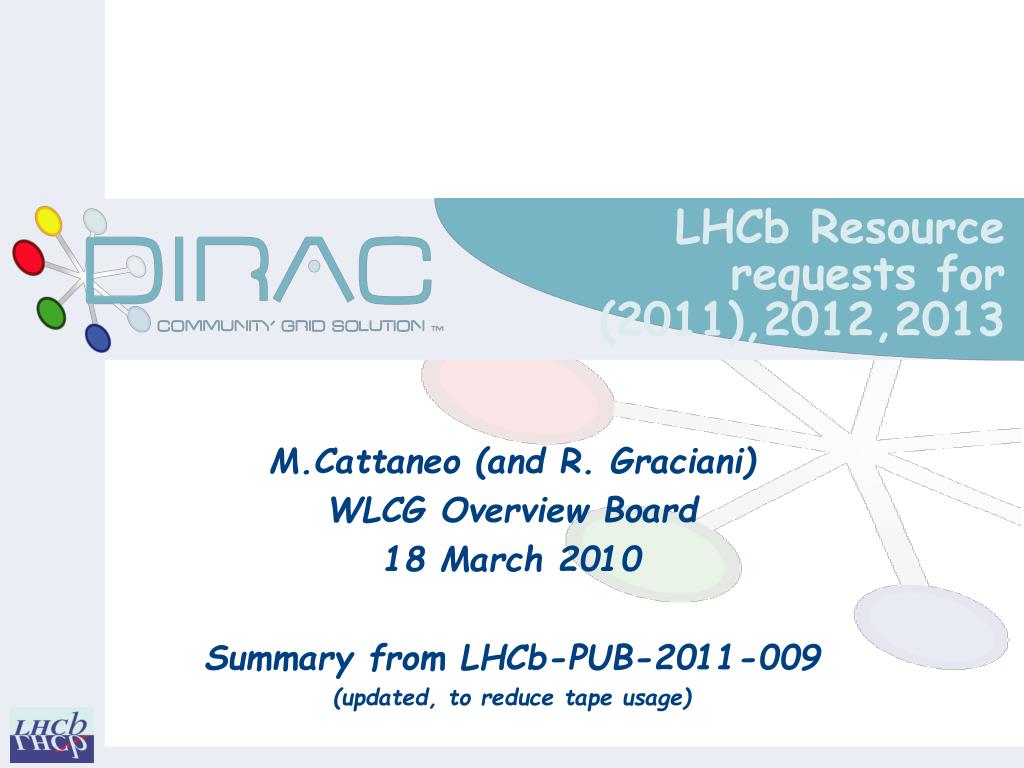 DIRAC
COMMUNITY GRID SOLUTION ™

LHCb Resource requests for (2011),2012,2013

M.Cattaneo (and R. Graciani)
WLCG Overview Board
18 March 2010

Summary from LHCb-PUB-2011-009
(updated, to reduce tape usage)

LHCb